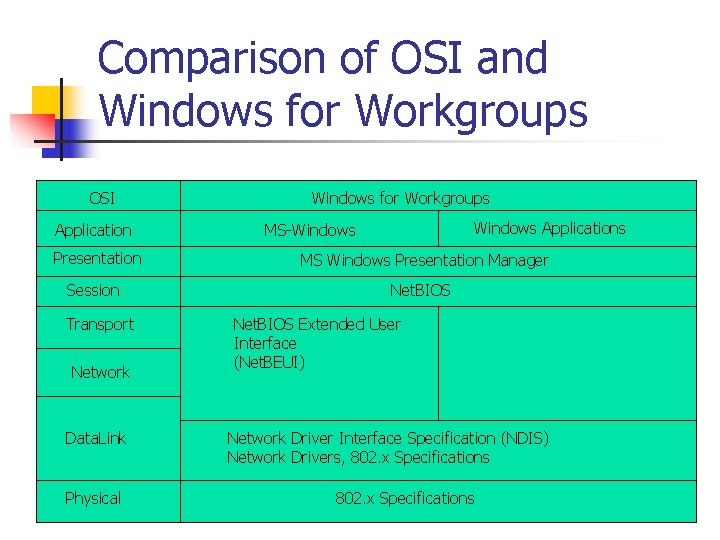 Comparison of OSI and Windows for Workgroups

| OSI | Windows for Workgroups | |
|---|---|---|
| Application | MS-Windows | Windows Applications |
| Presentation | MS Windows Presentation Manager | |
| Session | NetBIOS | |
| Transport | NetBIOS Extended User Interface (NetBEUI) | |
| Network | | |
| DataLink | Network Driver Interface Specification (NDIS) Network Drivers, 802.x Specifications | |
| Physical | 802.x Specifications | |